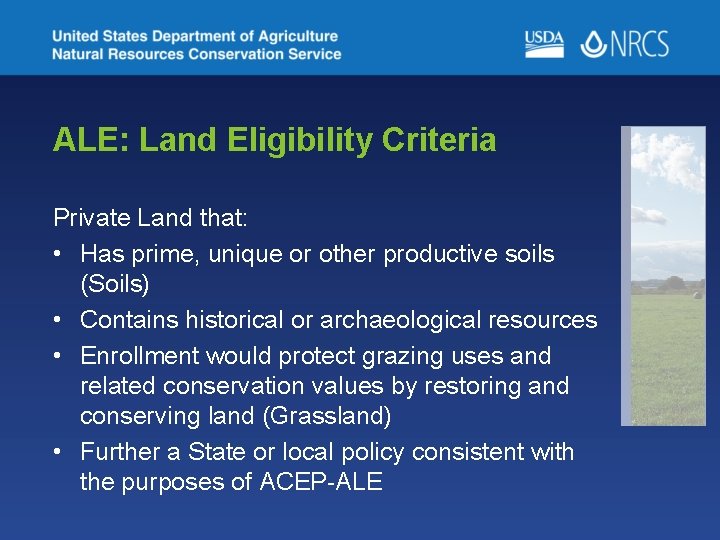 United States Department of Agriculture
Natural Resources Conservation Service

USDA NRCS

ALE: Land Eligibility Criteria

Private Land that:
• Has prime, unique or other productive soils (Soils)
• Contains historical or archaeological resources
• Enrollment would protect grazing uses and related conservation values by restoring and conserving land (Grassland)
• Further a State or local policy consistent with the purposes of ACEP-ALE